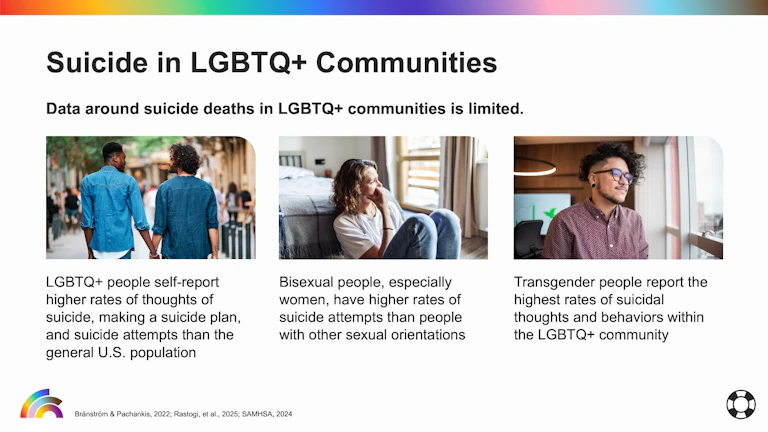 Suicide in LGBTQ+ Communities

Data around suicide deaths in LGBTQ+ communities is limited.

LGBTQ+ people self-report higher rates of thoughts of suicide, making a suicide plan, and suicide attempts than the general U.S. population

Bisexual people, especially women, have higher rates of suicide attempts than people with other sexual orientations

Transgender people report the highest rates of suicidal thoughts and behaviors within the LGBTQ+ community

Bränström & Pachankis, 2022; Rastogi, et al., 2025; SAMHSA, 2024